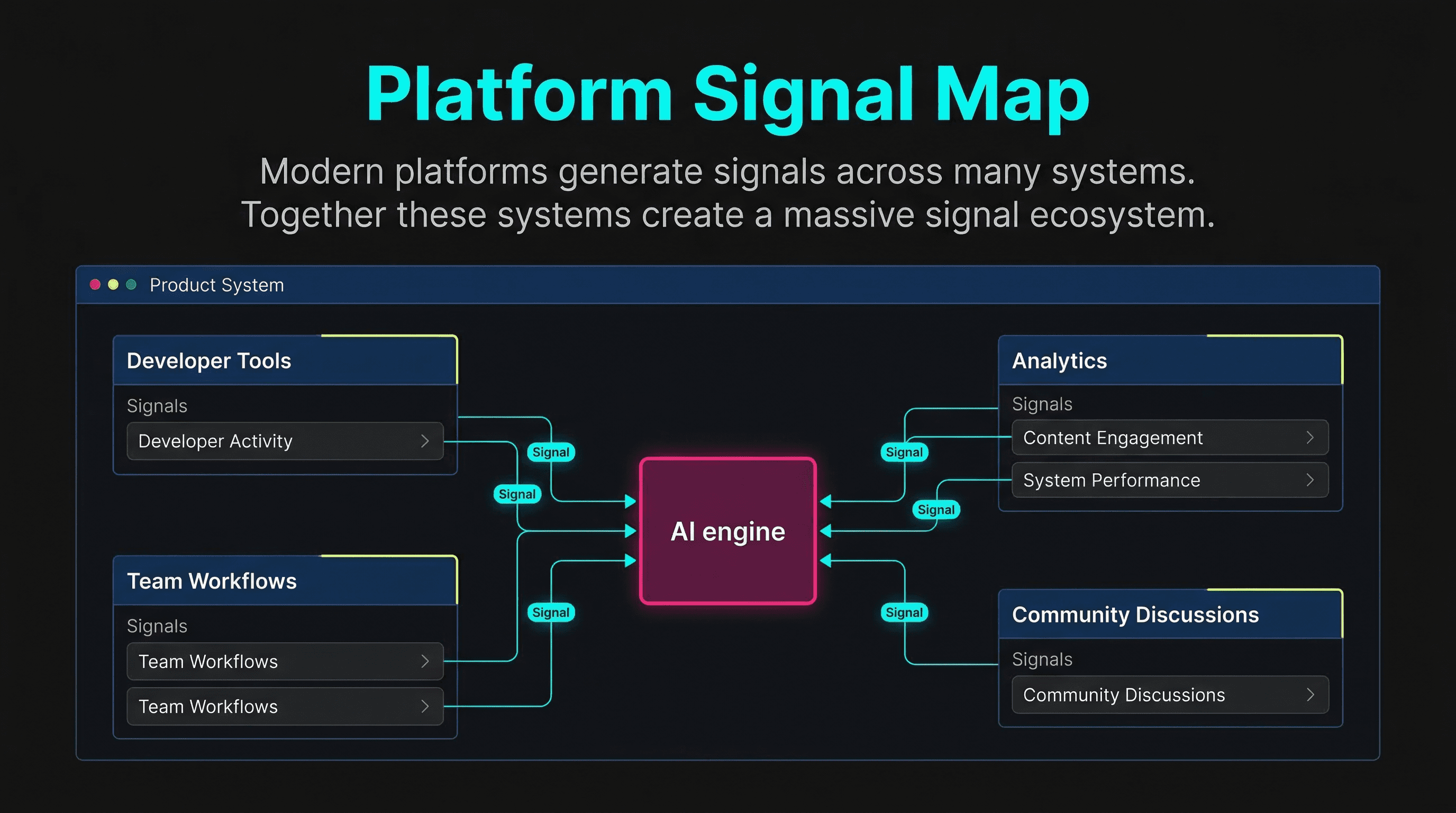 Platform Signal Map

Modern platforms generate signals across many systems. Together these systems create a massive signal ecosystem.

Product System

Developer Tools

Signals

Developer Activity

Team Workflows

Signals

Team Workflows

Team Workflows

Signal

Signal

Signal

AI engine

Signal

Signal

Signal

Analytics

Signals

Content Engagement

System Performance

Community Discussions

Signals

Community Discussions